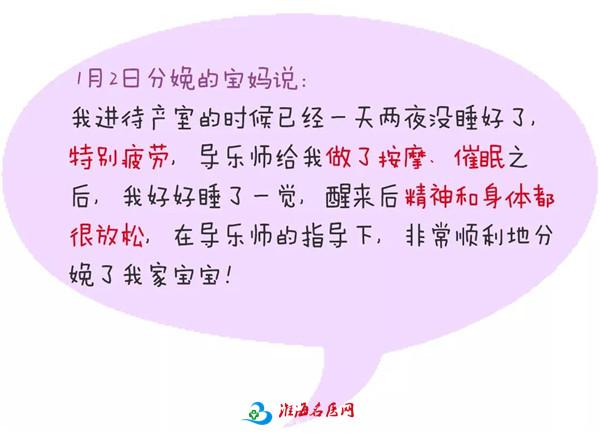 1月2日分娩的宝妈说：

我进待产室的时候已经一天两夜没睡好了，特别疲劳，导乐师给我做了按摩、催眠之后，我好好睡了一觉，醒来后精神和身体都很放松，在导乐师的指导下，非常顺利地分娩了我家宝宝！

淮海名医网